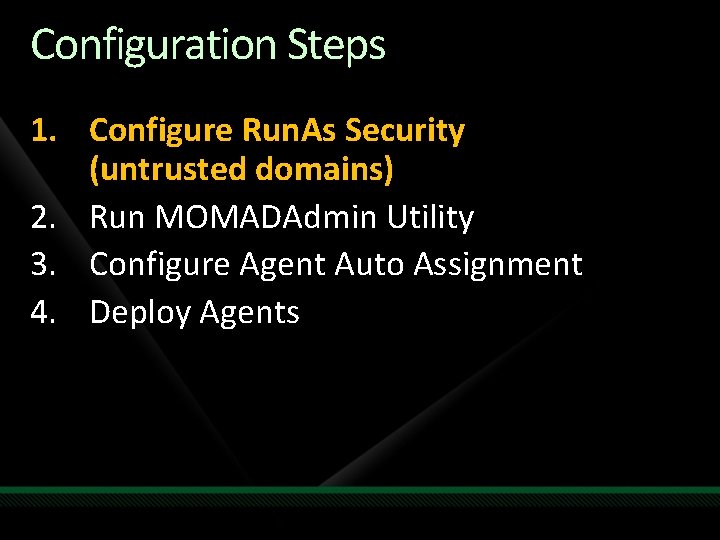 Configuration Steps

1. Configure RunAs Security (untrusted domains)
2. Run MOMADAdmin Utility
3. Configure Agent Auto Assignment
4. Deploy Agents